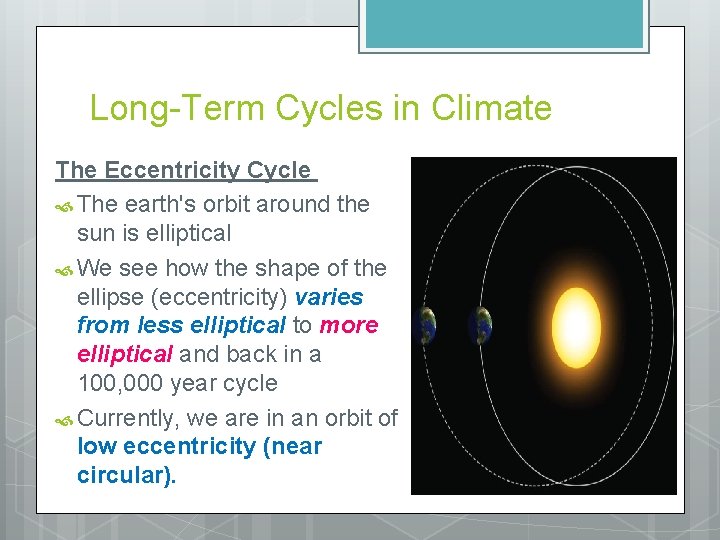 Long-Term Cycles in Climate

The Eccentricity Cycle

The earth's orbit around the sun is elliptical

We see how the shape of the ellipse (eccentricity) varies from less elliptical to more elliptical and back in a 100,000 year cycle

Currently, we are in an orbit of low eccentricity (near circular).